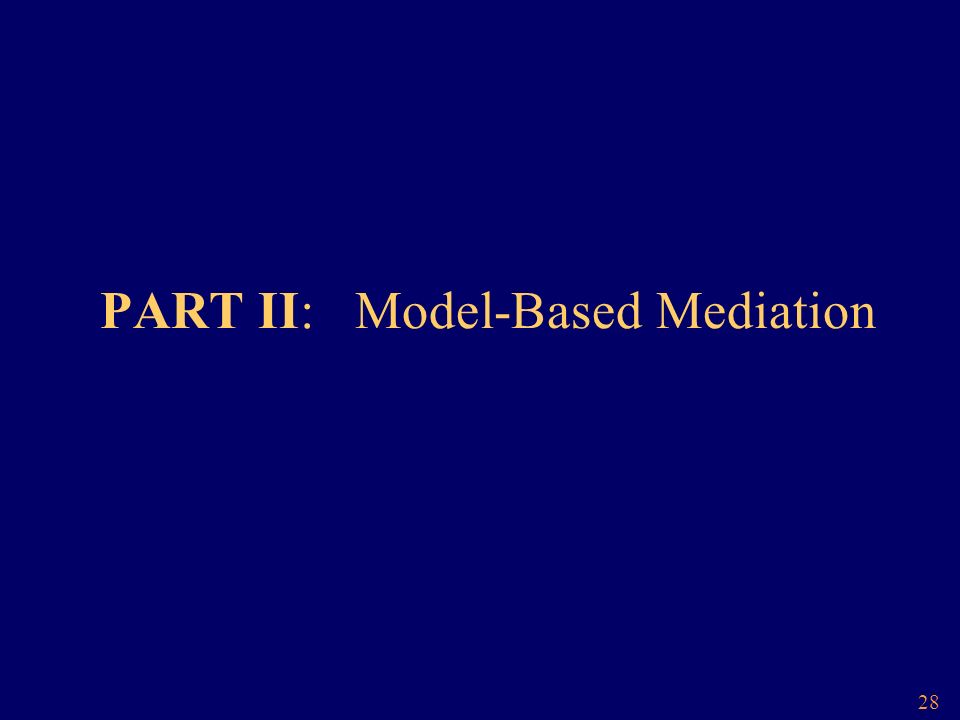 PART II: Model-Based Mediation

28